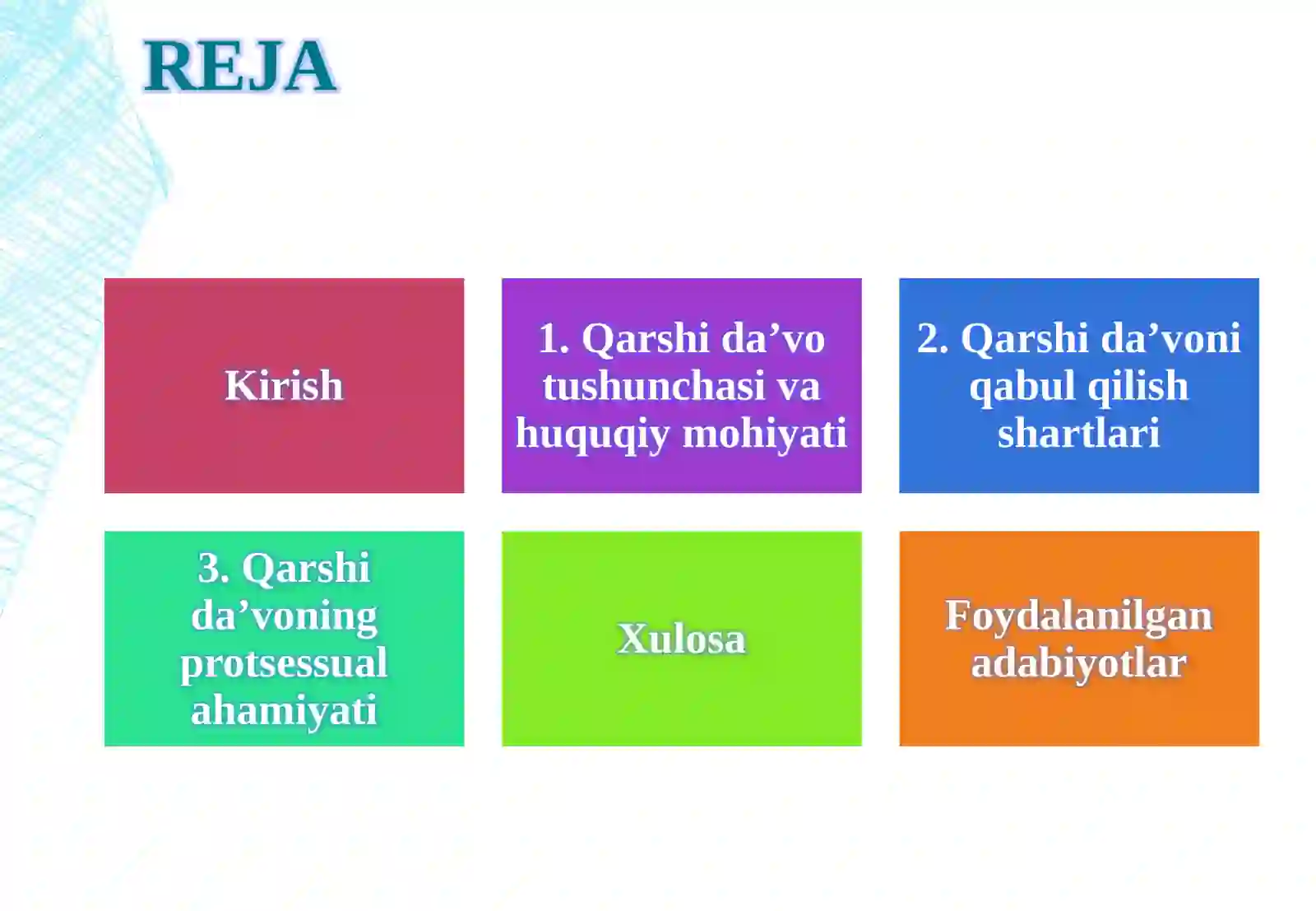 REJA

Kirish

1. Qarshi da’vo tushunchasi va huquqiy mohiyati

2. Qarshi da’voni qabul qilish shartlari

3. Qarshi da’voning protsessual ahamiyati

Xulosa

Foydalanilgan adabiyotlar